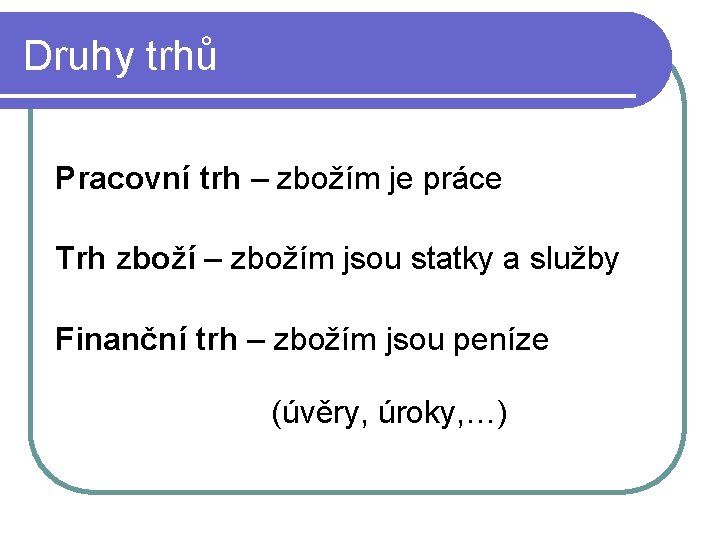 Druhy trhů

Pracovní trh – zbožím je práce

Trh zboží – zbožím jsou statky a služby

Finanční trh – zbožím jsou peníze

(úvěry, úroky,…)